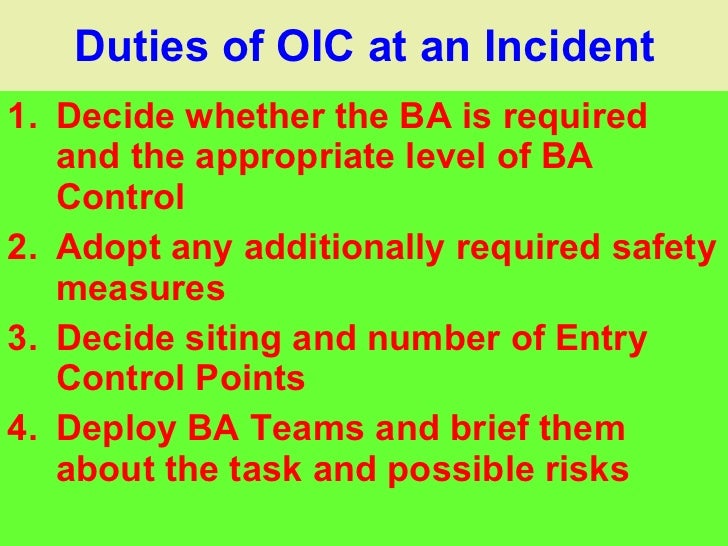 Duties of OIC at an Incident

1. Decide whether the BA is required and the appropriate level of BA Control
2. Adopt any additionally required safety measures
3. Decide siting and number of Entry Control Points
4. Deploy BA Teams and brief them about the task and possible risks